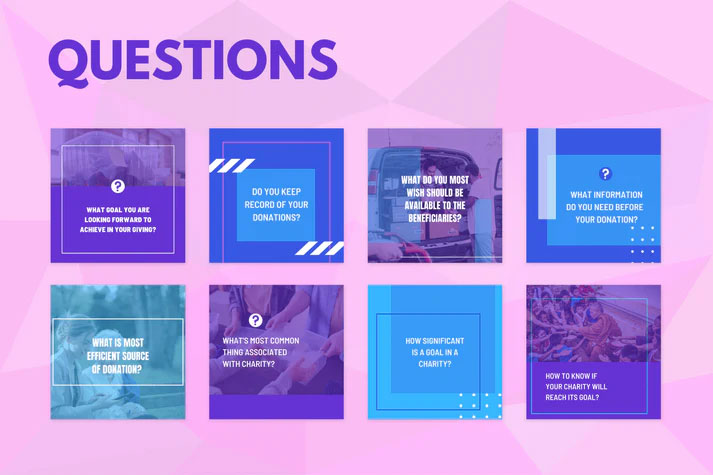 QUESTIONS

?
WHAT GOAL YOU ARE LOOKING FORWARD TO ACHIEVE IN YOUR GIVING?

DO YOU KEEP RECORD OF YOUR DONATIONS?

WHAT DO YOU MOST WISH SHOULD BE AVAILABLE TO THE BENEFICIARIES?

?
WHAT INFORMATION DO YOU NEED BEFORE YOUR DONATION?

WHAT IS MOST EFFICIENT SOURCE OF DONATION?

?
WHAT'S MOST COMMON THING ASSOCIATED WITH CHARITY?

HOW SIGNIFICANT IS A GOAL IN A CHARITY?

HOW TO KNOW IF YOUR CHARITY WILL REACH ITS GOAL?